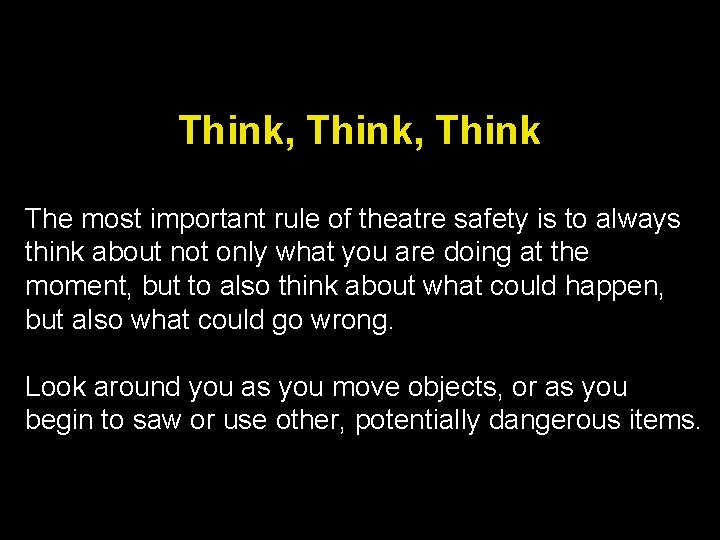 Think, Think, Think

The most important rule of theatre safety is to always think about not only what you are doing at the moment, but to also think about what could happen, but also what could go wrong.

Look around you as you move objects, or as you begin to saw or use other, potentially dangerous items.